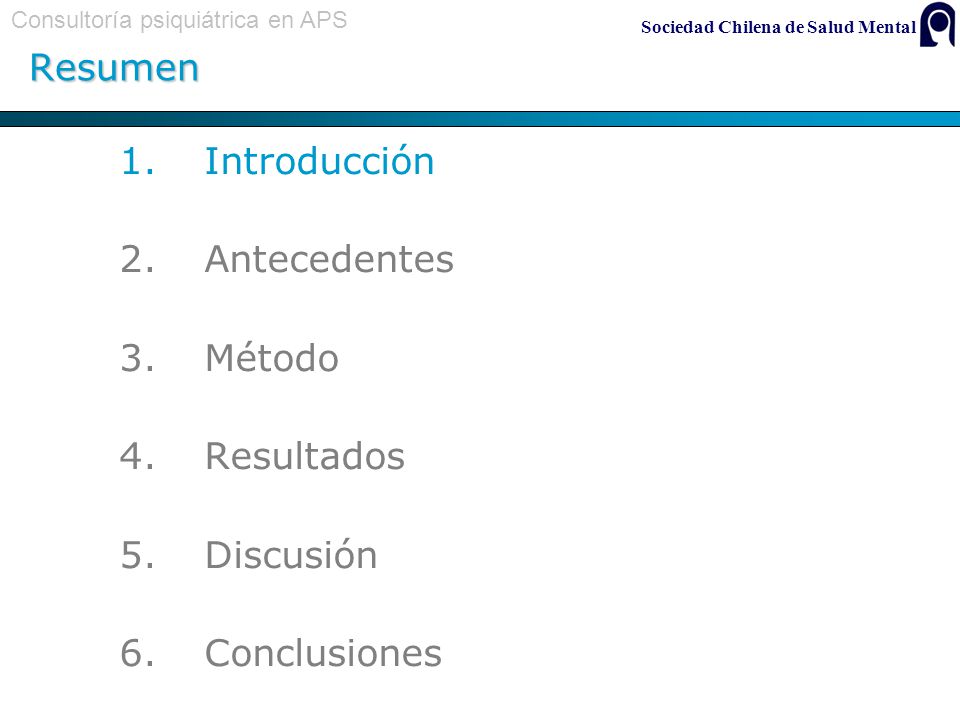 Consultoría psiquiátrica en APS

Sociedad Chilena de Salud Mental

Resumen

1. Introducción

2. Antecedentes

3. Método

4. Resultados

5. Discusión

6. Conclusiones